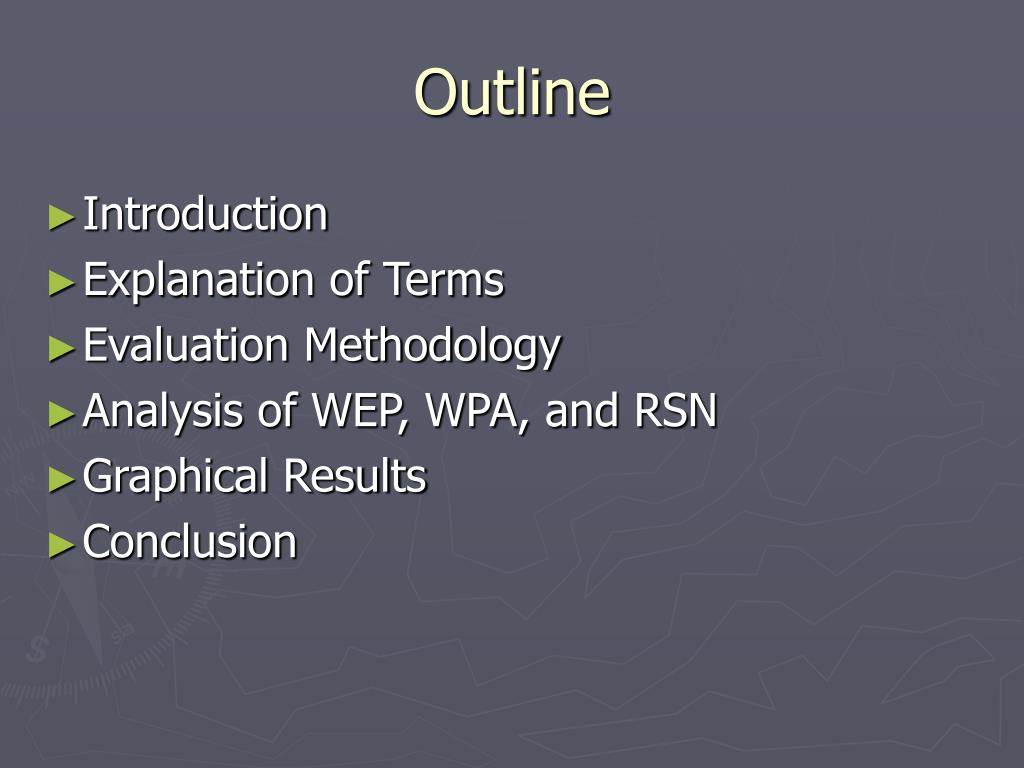 Outline

► Introduction
► Explanation of Terms
► Evaluation Methodology
► Analysis of WEP, WPA, and RSN
► Graphical Results
► Conclusion